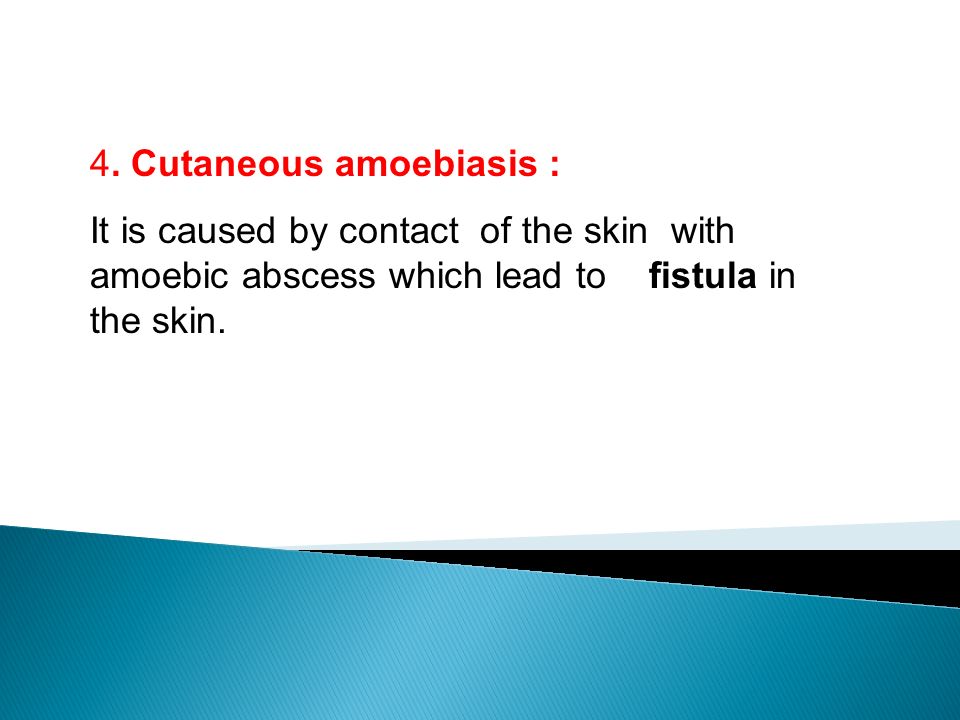 4. Cutaneous amoebiasis :

It is caused by contact of the skin with amoebic abscess which lead to fistula in the skin.